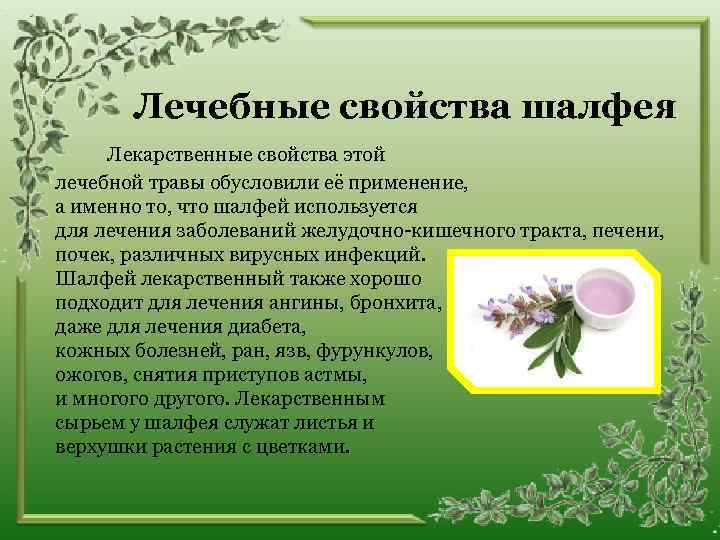 Лечебные свойства шалфея

Лекарственные свойства этой лечебной травы обусловили её применение, а именно то, что шалфей используется для лечения заболеваний желудочно-кишечного тракта, печени, почек, различных вирусных инфекций. Шалфей лекарственный также хорошо подходит для лечения ангины, бронхита, даже для лечения диабета, кожных болезней, ран, язв, фурункулов, ожогов, снятия приступов астмы, и многого другого. Лекарственным сырьем у шалфея служат листья и верхушки растения с цветками.